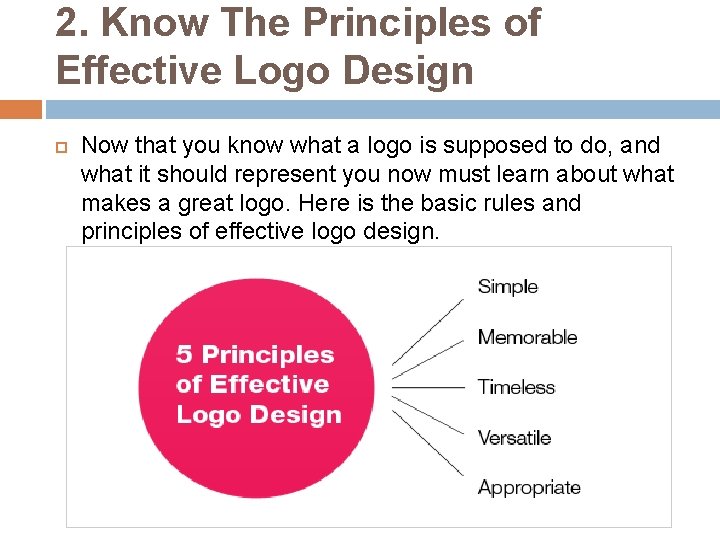 2. Know The Principles of Effective Logo Design

Now that you know what a logo is supposed to do, and what it should represent you now must learn about what makes a great logo. Here is the basic rules and principles of effective logo design.

5 Principles of Effective Logo Design

Simple
Memorable
Timeless
Versatile
Appropriate